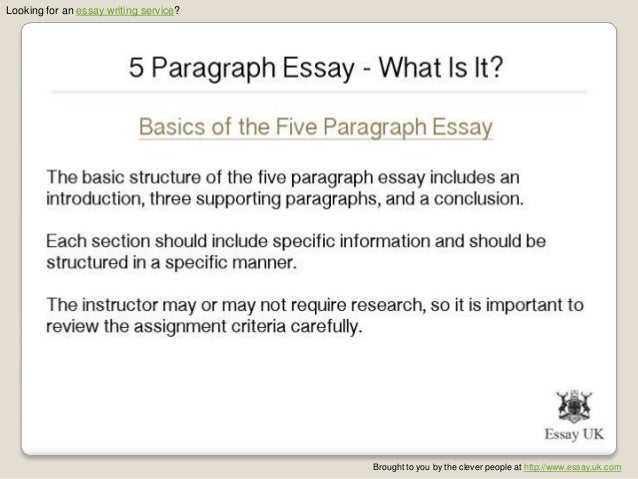 Looking for an essay writing service?

5 Paragraph Essay - What Is It?

Basics of the Five Paragraph Essay

The basic structure of the five paragraph essay includes an introduction, three supporting paragraphs, and a conclusion.

Each section should include specific information and should be structured in a specific manner.

The instructor may or may not require research, so it is important to review the assignment criteria carefully.

Essay UK

Brought to you by the clever people at http://www.essay.uk.com